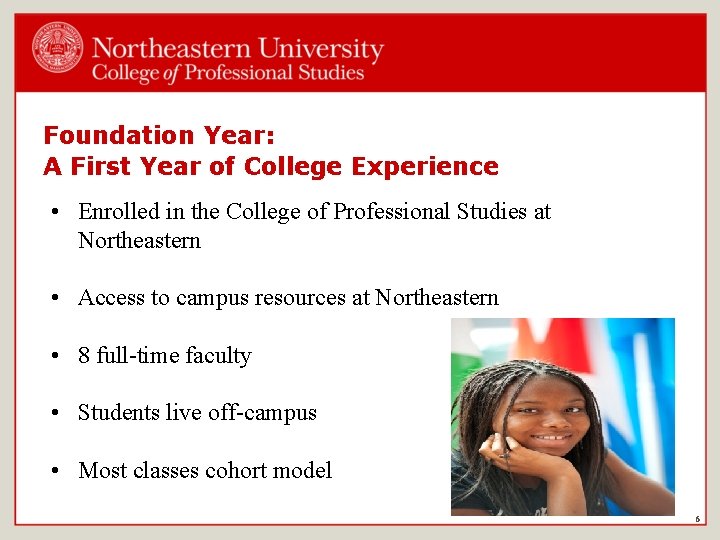 Northeastern University
College of Professional Studies

Foundation Year:
A First Year of College Experience

• Enrolled in the College of Professional Studies at Northeastern

• Access to campus resources at Northeastern

• 8 full-time faculty

• Students live off-campus

• Most classes cohort model

6